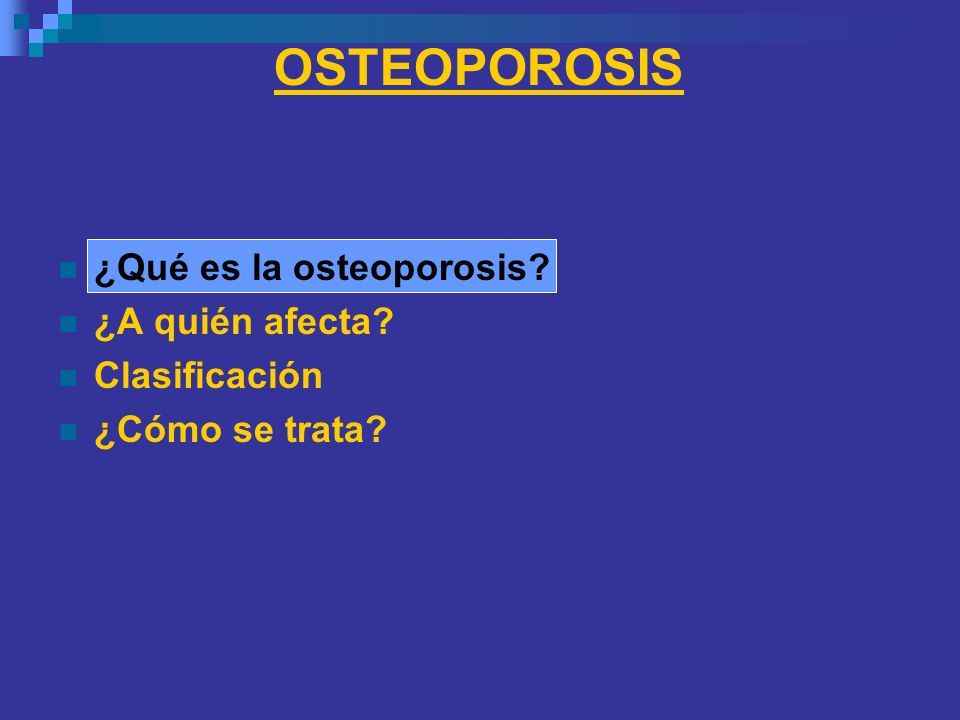 OSTEOPOROSIS

¿Qué es la osteoporosis?
¿A quién afecta?
Clasificación
¿Cómo se trata?